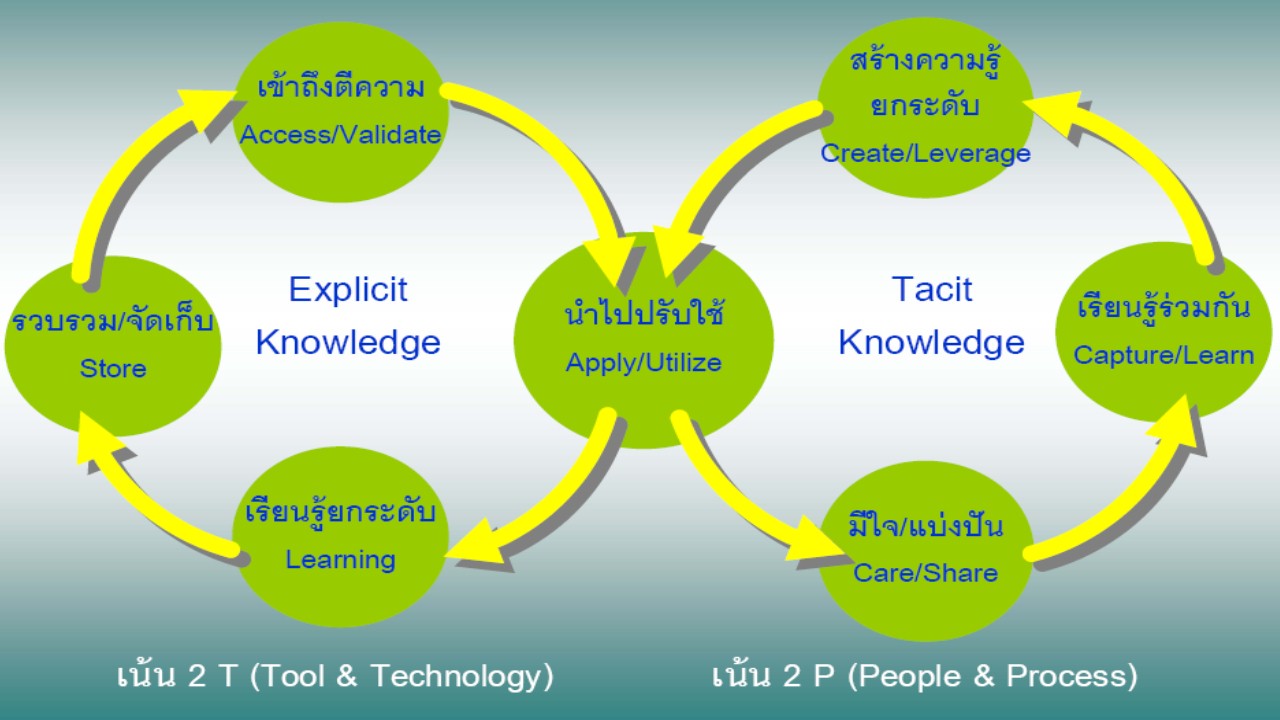 เข้าถึงตีความ
Access/Validate

สร้างความรู้
ยกระดับ
Create/Leverage

รวบรวม/จัดเก็บ
Store

Explicit
Knowledge

นำไปปรับใช้
Apply/Utilize

Tacit
Knowledge

เรียนรู้ร่วมกัน
Capture/Learn

เรียนรู้ยกระดับ
Learning

มีใจ/แบ่งปัน
Care/Share

เน้น 2 T (Tool & Technology)

เน้น 2 P (People & Process)